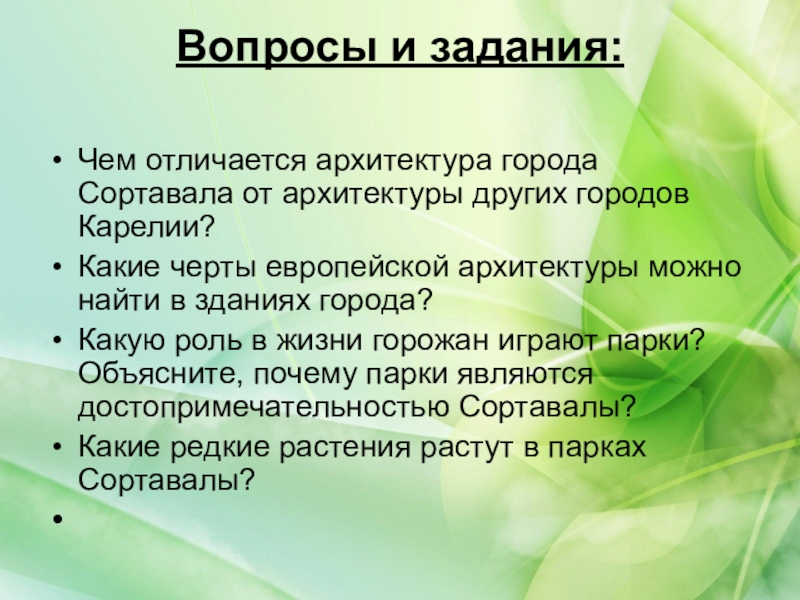 Вопросы и задания:

• Чем отличается архитектура города Сортавала от архитектуры других городов Карелии?
• Какие черты европейской архитектуры можно найти в зданиях города?
• Какую роль в жизни горожан играют парки? Объясните, почему парки являются достопримечательностью Сортавалы?
• Какие редкие растения растут в парках Сортавалы?
•